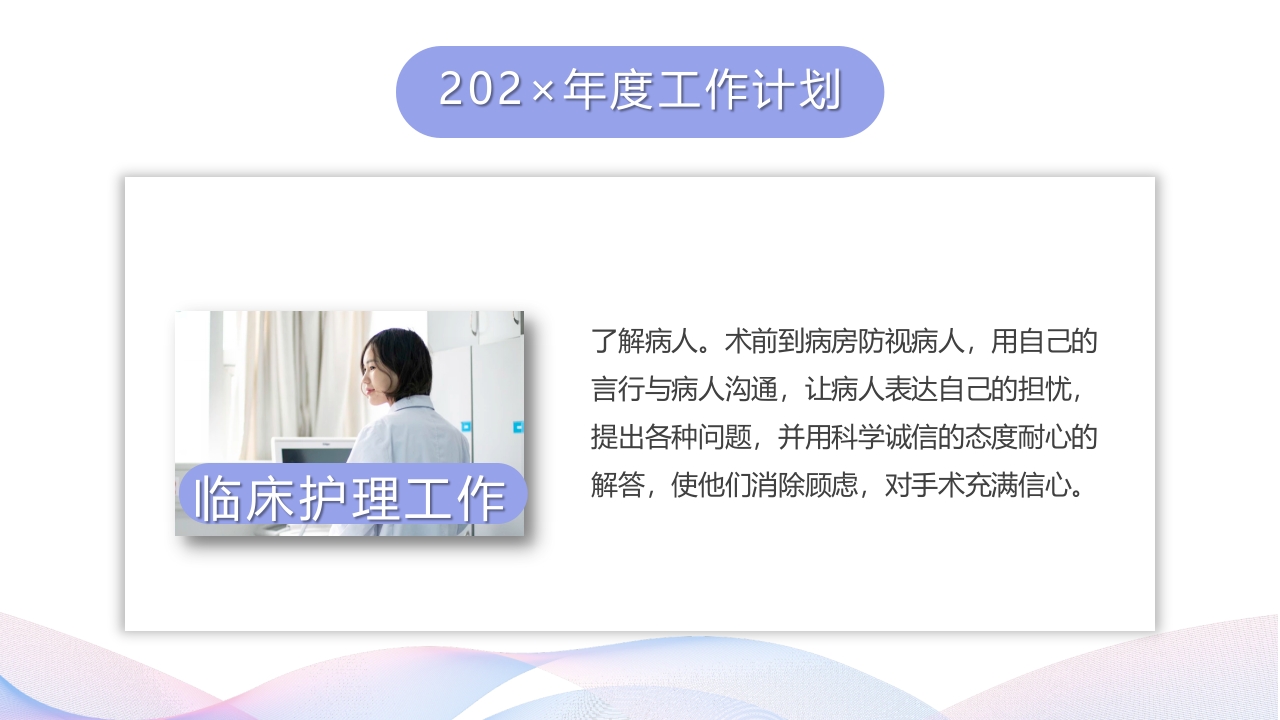 202×年度工作计划

临床护理工作

了解病人。术前到病房防视病人，用自己的言行与病人沟通，让病人表达自己的担忧，提出各种问题，并用科学诚信的态度耐心的解答，使他们消除顾虑，对手术充满信心。